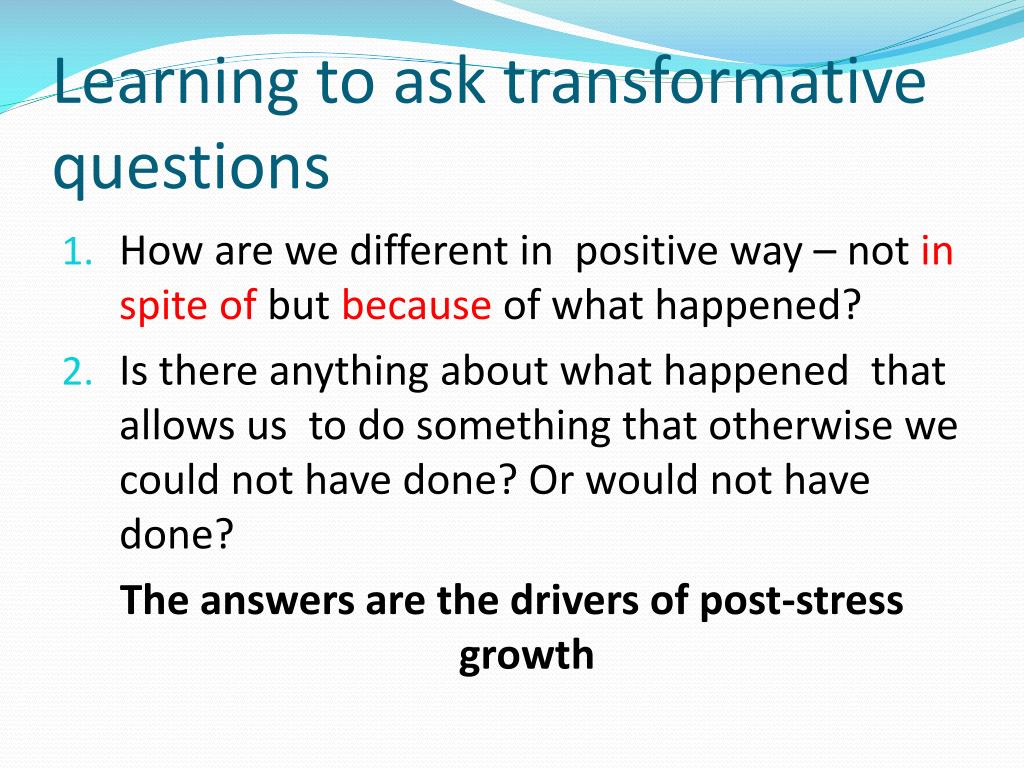 Learning to ask transformative questions

1. How are we different in positive way – not in spite of but because of what happened?
2. Is there anything about what happened that allows us to do something that otherwise we could not have done? Or would not have done?

The answers are the drivers of post-stress growth